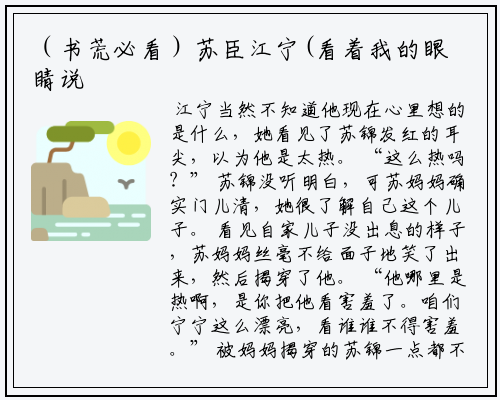 （书荒必看）苏臣江宁(看着我的眼睛说

江宁当然不知道他现在心里想的是什么，她看见了苏锦发红的耳尖，以为他是太热。“这么热吗？”苏锦没听明白，可苏妈妈确实门儿清，她很了解自己这个儿子。看见自家儿子没出息的样子，苏妈妈丝毫不给面子地笑了出来，然后揭穿了他。“他哪里是热啊，是你把他看害羞了。咱们宁宁这么漂亮，看谁谁不得害羞。”被妈妈揭穿的苏锦一点都不